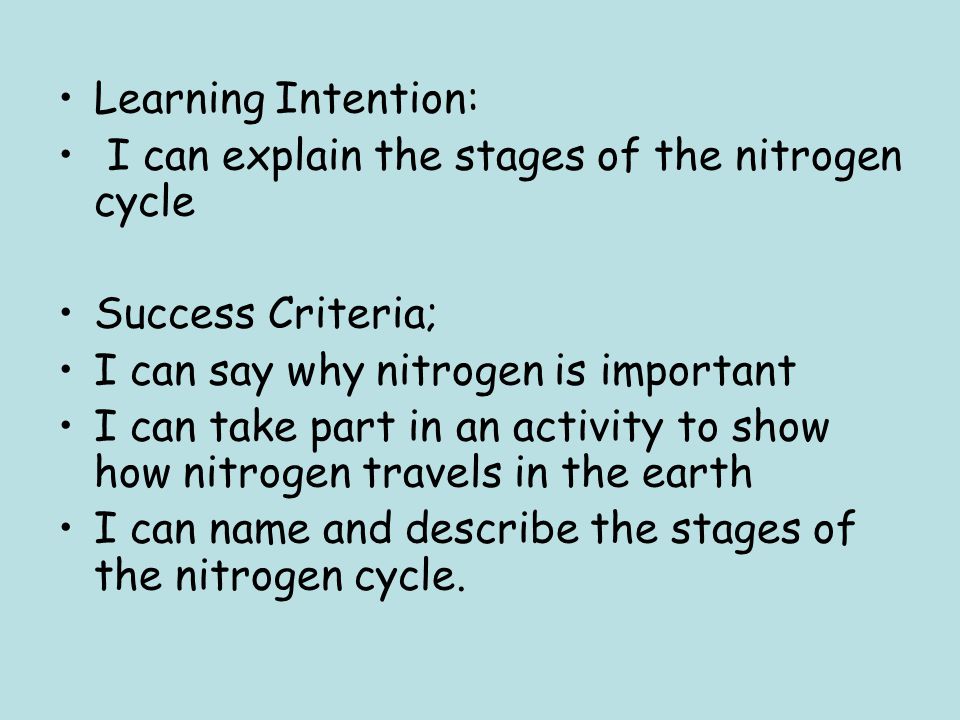 • Learning Intention:
• I can explain the stages of the nitrogen cycle

• Success Criteria;
• I can say why nitrogen is important
• I can take part in an activity to show how nitrogen travels in the earth
• I can name and describe the stages of the nitrogen cycle.